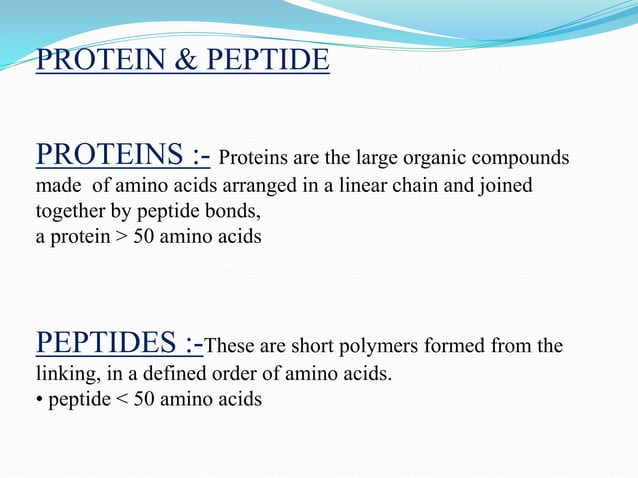 PROTEIN & PEPTIDE

PROTEINS :- Proteins are the large organic compounds made of amino acids arranged in a linear chain and joined together by peptide bonds,
a protein > 50 amino acids

PEPTIDES :-These are short polymers formed from the linking, in a defined order of amino acids.
• peptide < 50 amino acids